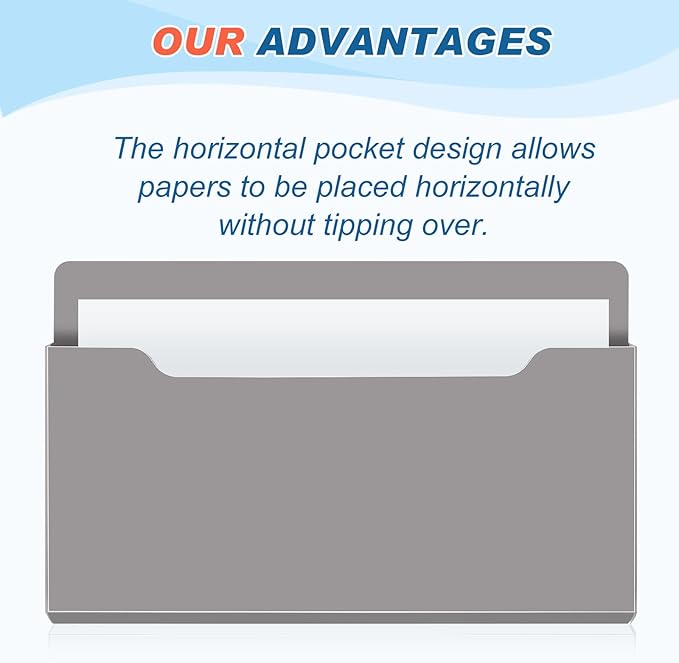 OUR ADVANTAGES

The horizontal pocket design allows papers to be placed horizontally without tipping over.